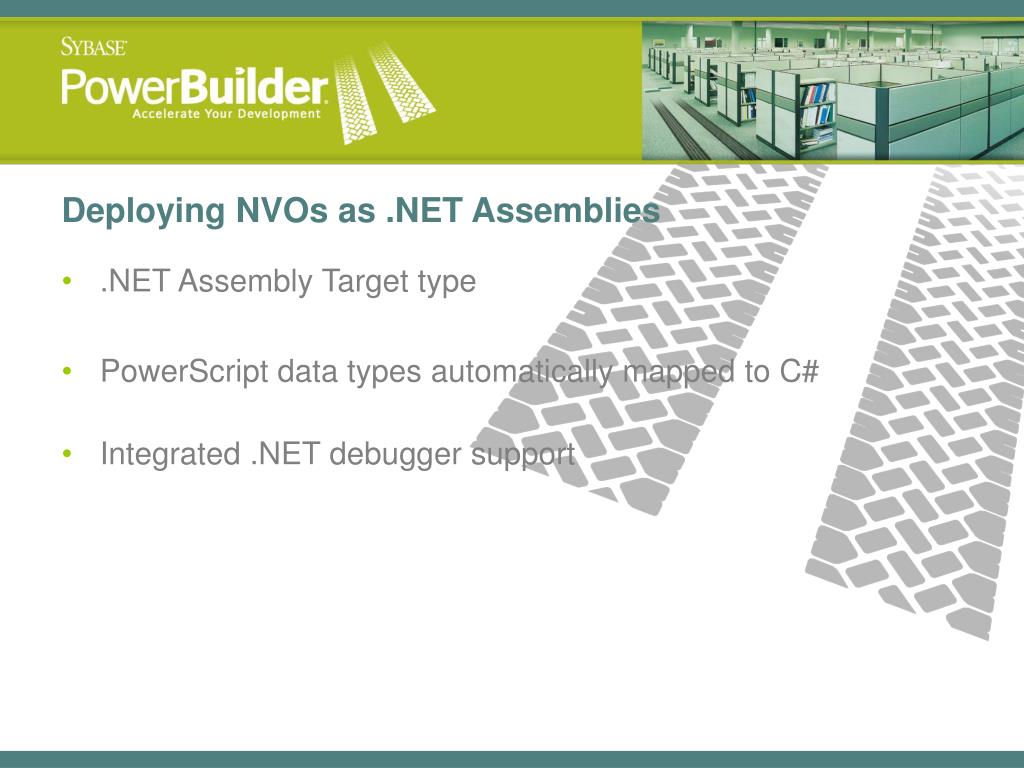 SYBASE
PowerBuilder
Accelerate Your Development

Deploying NVOs as .NET Assemblies

• .NET Assembly Target type

• PowerScript data types automatically mapped to C#

• Integrated .NET debugger support